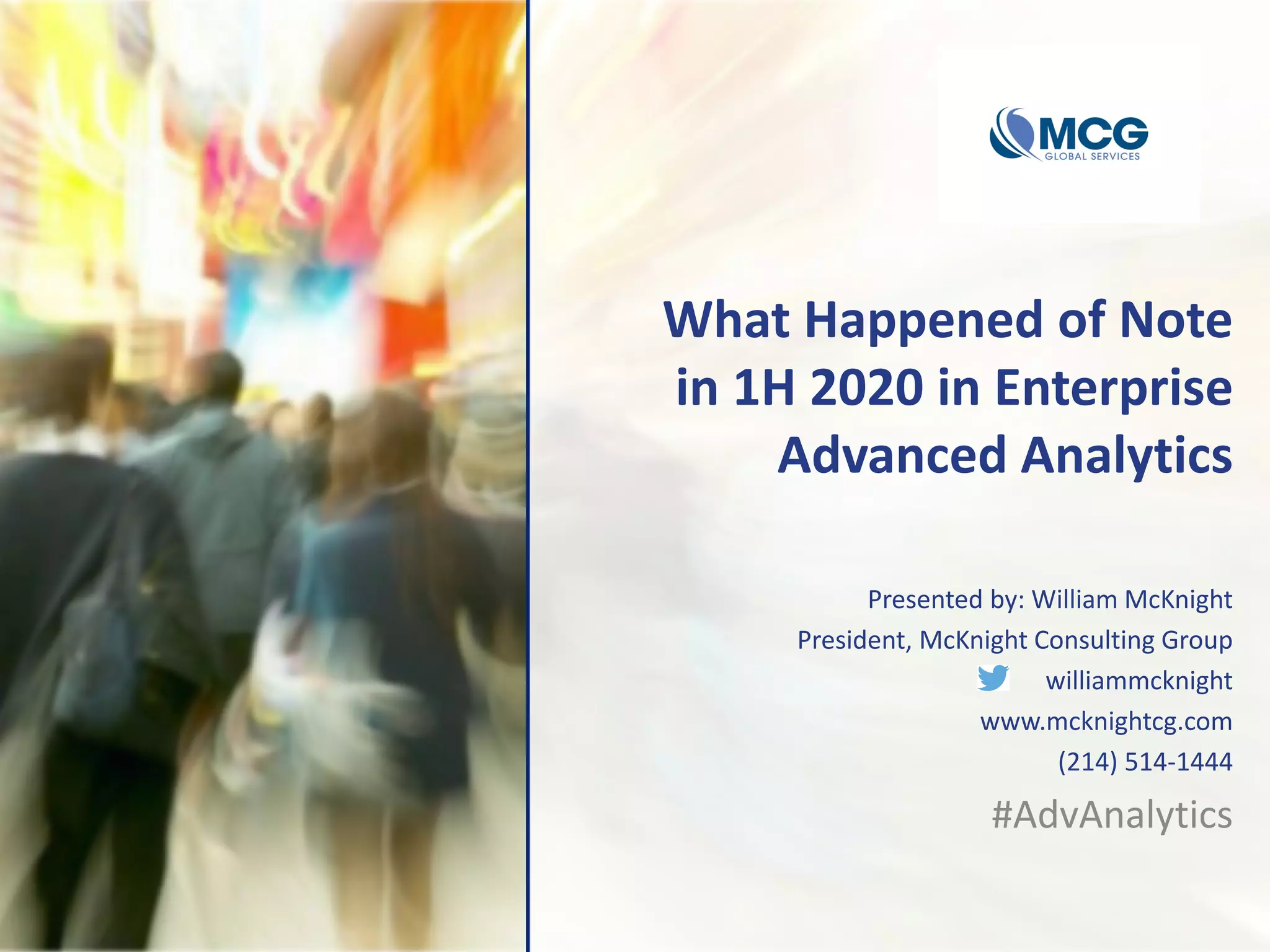 MCG
GLOBAL SERVICES

What Happened of Note in 1H 2020 in Enterprise Advanced Analytics

Presented by: William McKnight
President, McKnight Consulting Group
williammcknight
www.mcknightcg.com
(214) 514-1444
#AdvAnalytics